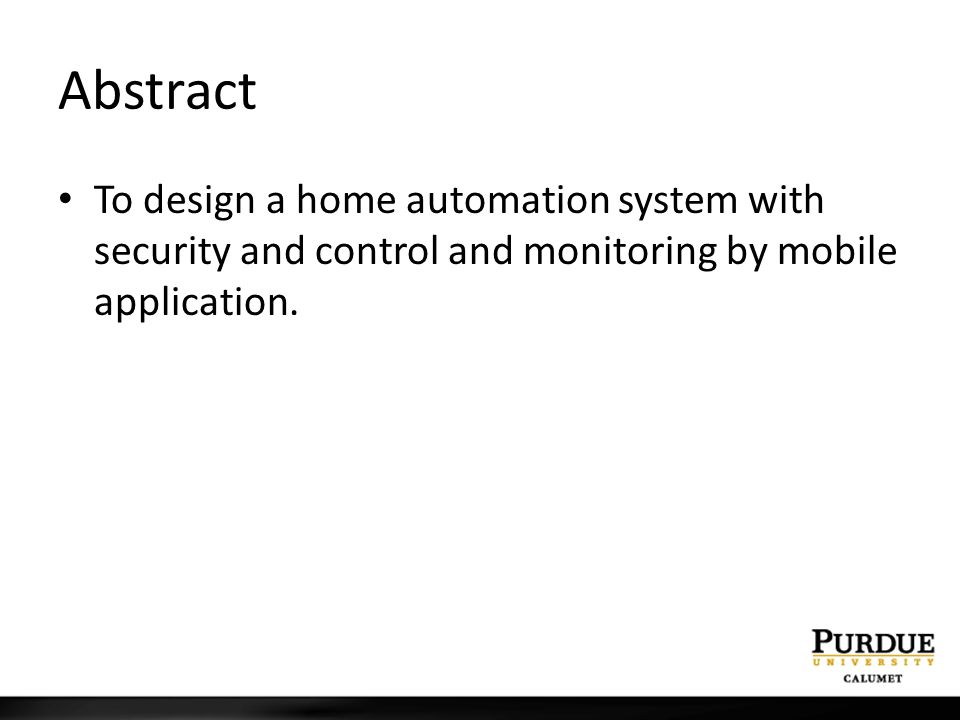 Abstract

• To design a home automation system with security and control and monitoring by mobile application.

PURDUE
UNIVERSITY
CALUMET